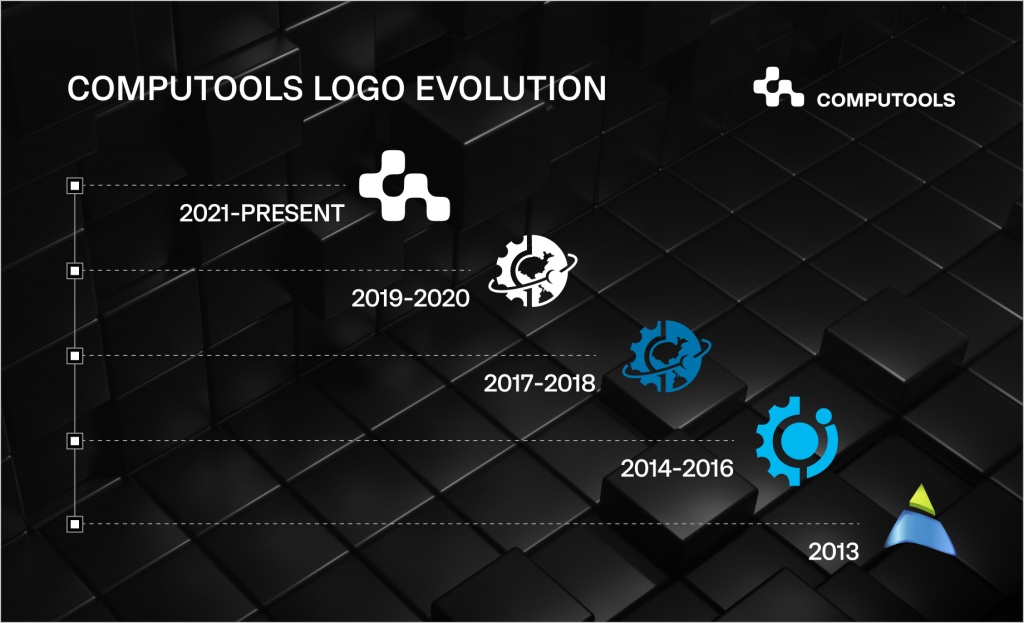 COMPUTOOLS LOGO EVOLUTION

COMPUTOOLS

2021-PRESENT

2019-2020

2017-2018

2014-2016

2013